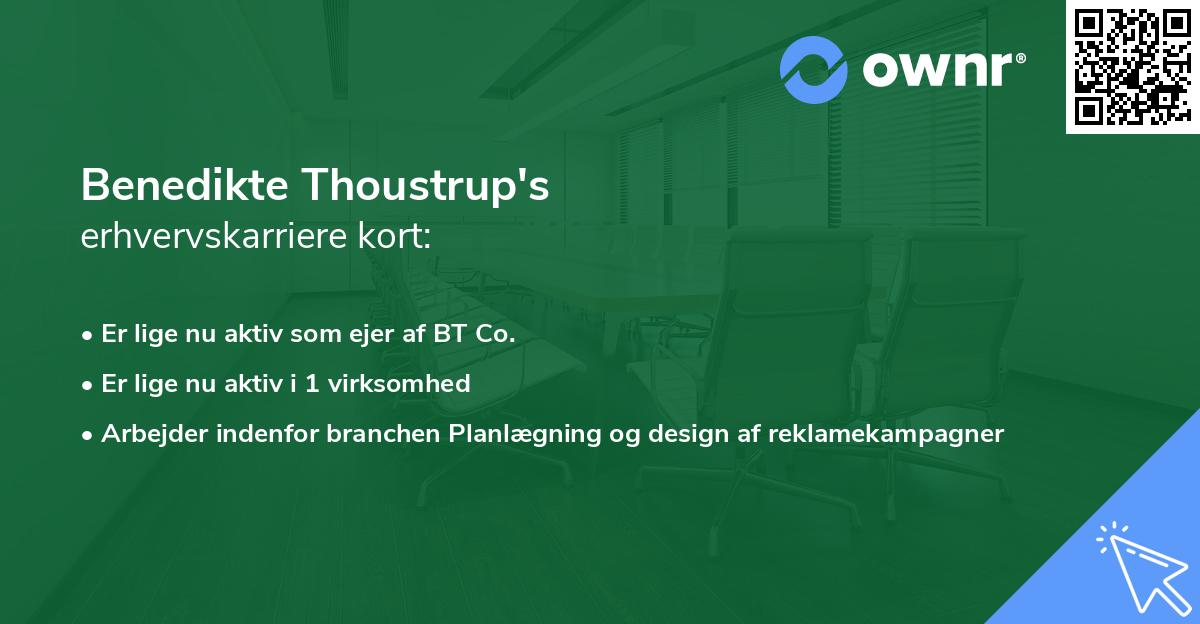 ownr®

Benedikte Thoustrup's
erhvervskarriere kort:

• Er lige nu aktiv som ejer af BT Co.
• Er lige nu aktiv i 1 virksomhed
• Arbejder indenfor branchen Planlægning og design af reklamekampagner